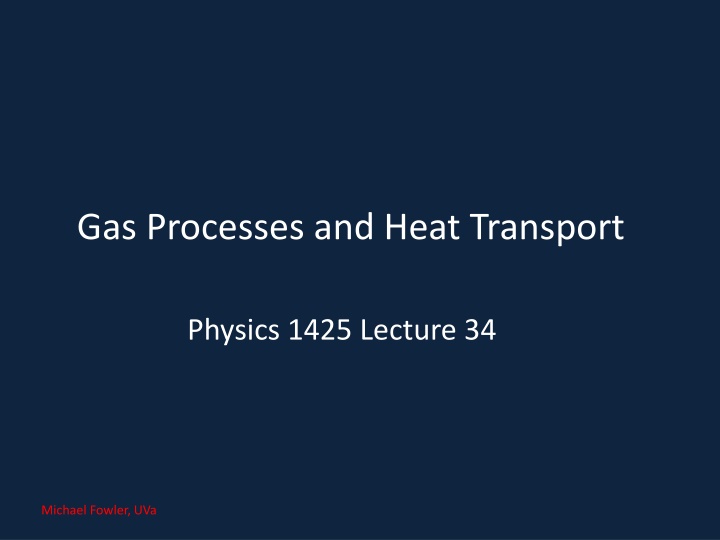 Gas Processes and Heat Transport

Physics 1425 Lecture 34

Michael Fowler, UVa